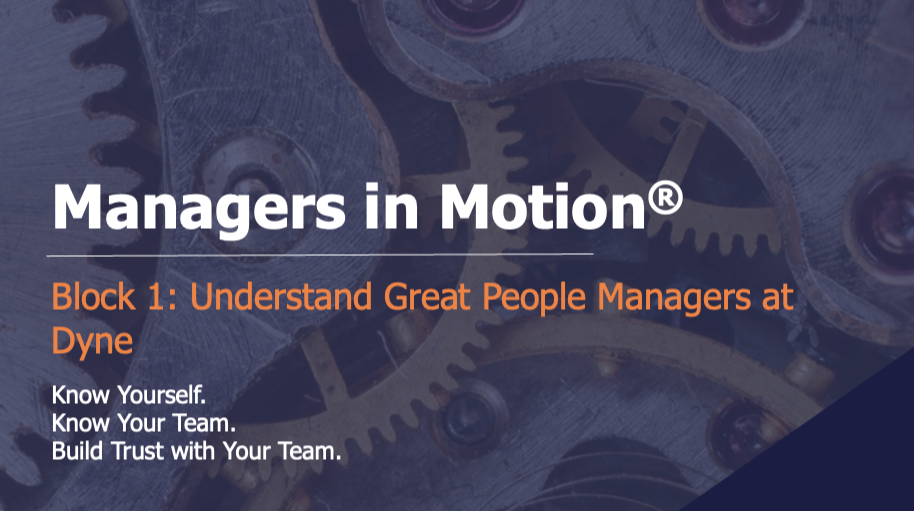 Managers in Motion®

Block 1: Understand Great People Managers at Dyne

Know Yourself.
Know Your Team.
Build Trust with Your Team.